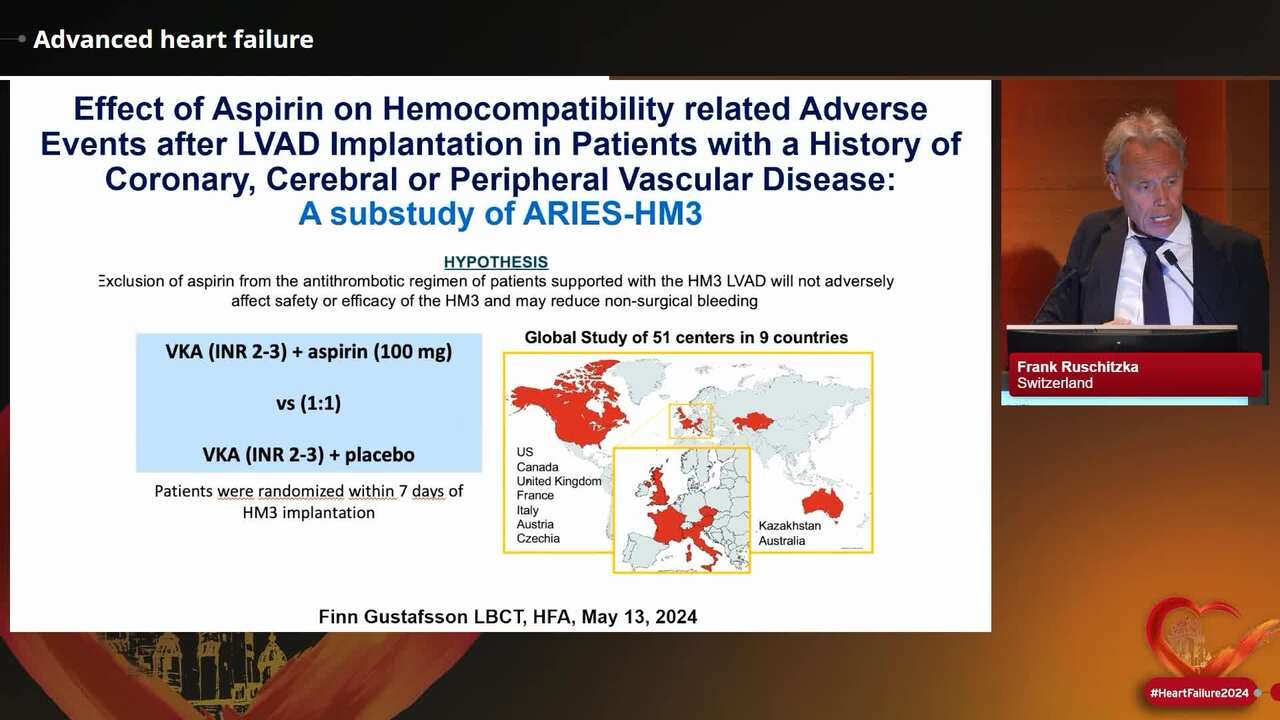 Advanced heart failure

Effect of Aspirin on Hemocompatibility related Adverse Events after LVAD Implantation in Patients with a History of Coronary, Cerebral or Peripheral Vascular Disease:
A substudy of ARIES-HM3

HYPOTHESIS
Exclusion of aspirin from the antithrombotic regimen of patients supported with the HM3 LVAD will not adversely affect safety or efficacy of the HM3 and may reduce non-surgical bleeding

VKA (INR 2-3) + aspirin (100 mg)

vs (1:1)

VKA (INR 2-3) + placebo

Patients were randomized within 7 days of HM3 implantation

Global Study of 51 centers in 9 countries

US
Canada
United Kingdom
France
Italy
Austria
Czechia

Kazakhstan
Australia

Finn Gustafsson LBCT, HFA, May 13, 2024

Frank Ruschitzka
Switzerland

#HeartFailure2024